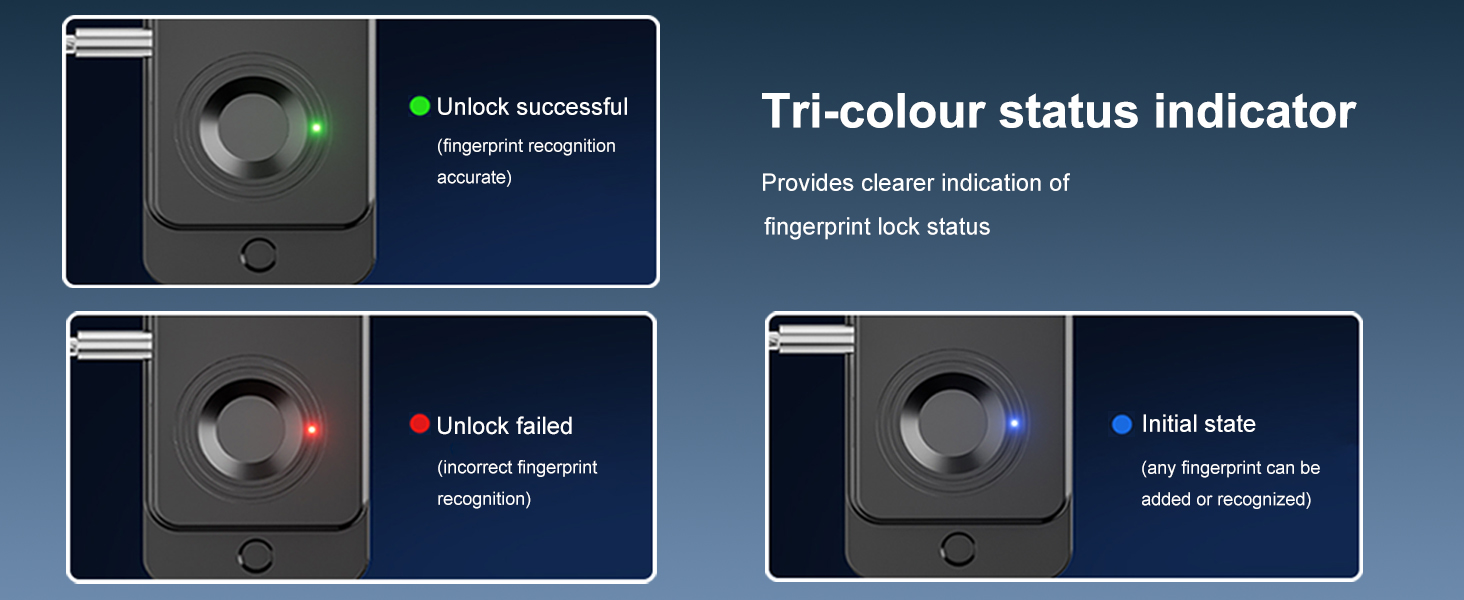 Unlock successful
(fingerprint recognition accurate)

Tri-colour status indicator

Provides clearer indication of fingerprint lock status

Unlock failed
(incorrect fingerprint recognition)

Initial state
(any fingerprint can be added or recognized)